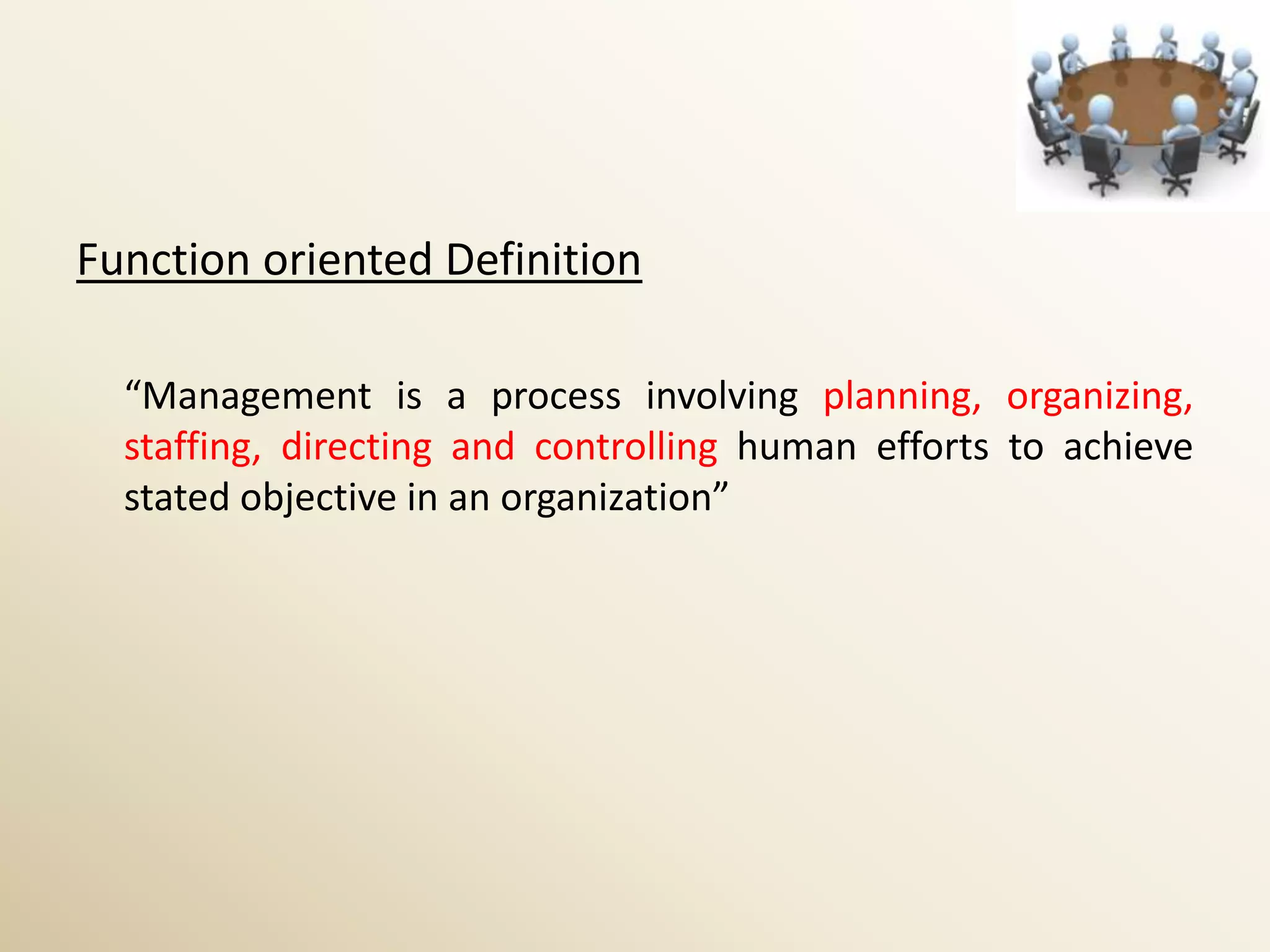 Function oriented Definition

“Management is a process involving planning, organizing, staffing, directing and controlling human efforts to achieve stated objective in an organization”